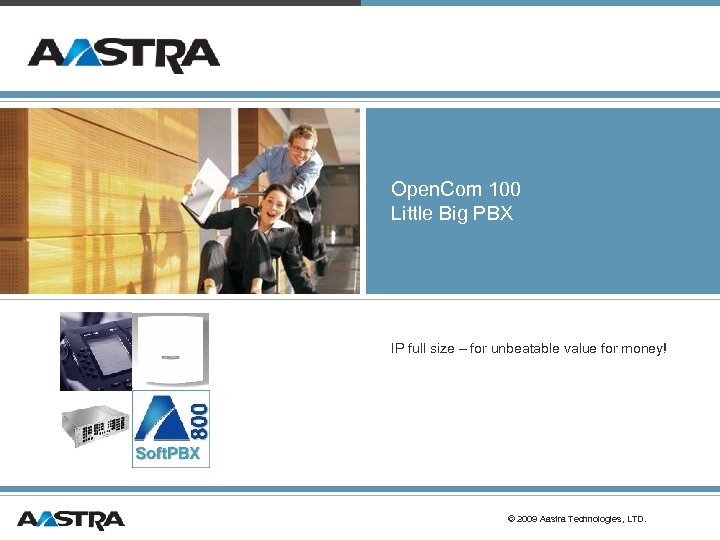 AASTRA

OpenCom 100
Little Big PBX

IP full size – for unbeatable value for money!

800
SoftPBX

AASTRA

© 2009 Aastra Technologies, LTD.